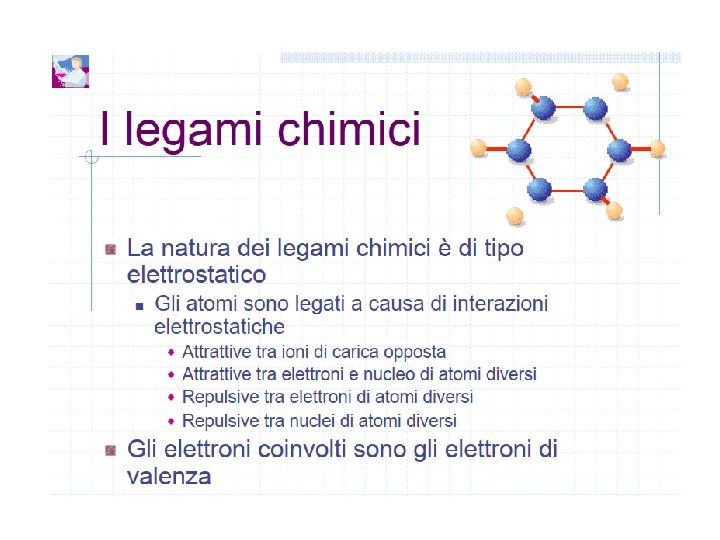 I legami chimici

La natura dei legami chimici è di tipo elettrostatico

Gli atomi sono legati a causa di interazioni elettrostatiche

Attrattive tra ioni di carica opposta

Attrattive tra elettroni e nucleo di atomi diversi

Repulsive tra elettroni di atomi diversi

Repulsive tra nuclei di atomi diversi

Gli elettroni coinvolti sono gli elettroni di valenza